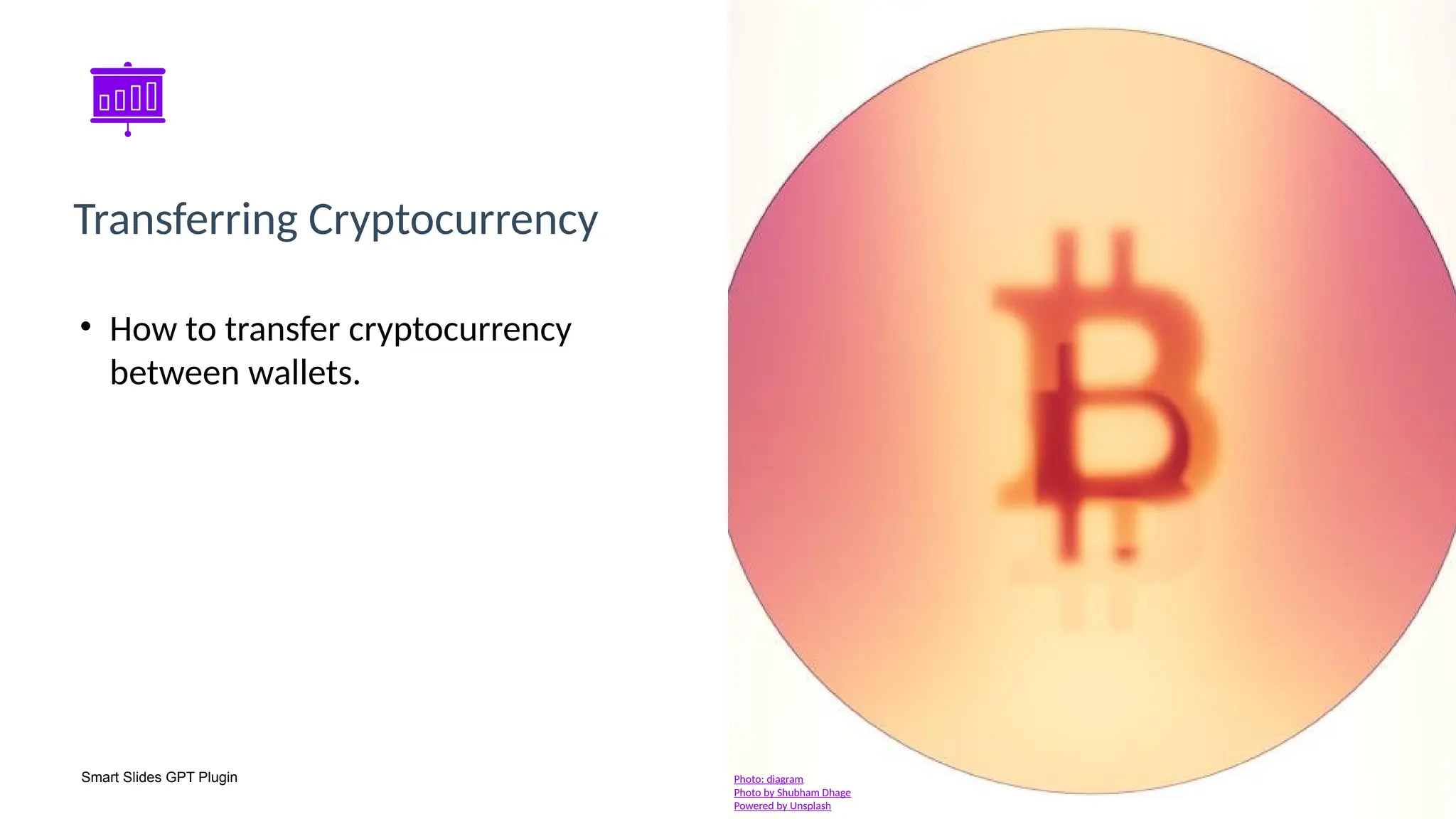 Transferring Cryptocurrency

• How to transfer cryptocurrency between wallets.

Smart Slides GPT Plugin

Photo: diagram
Photo by Shubham Dhage
Powered by Unsplash